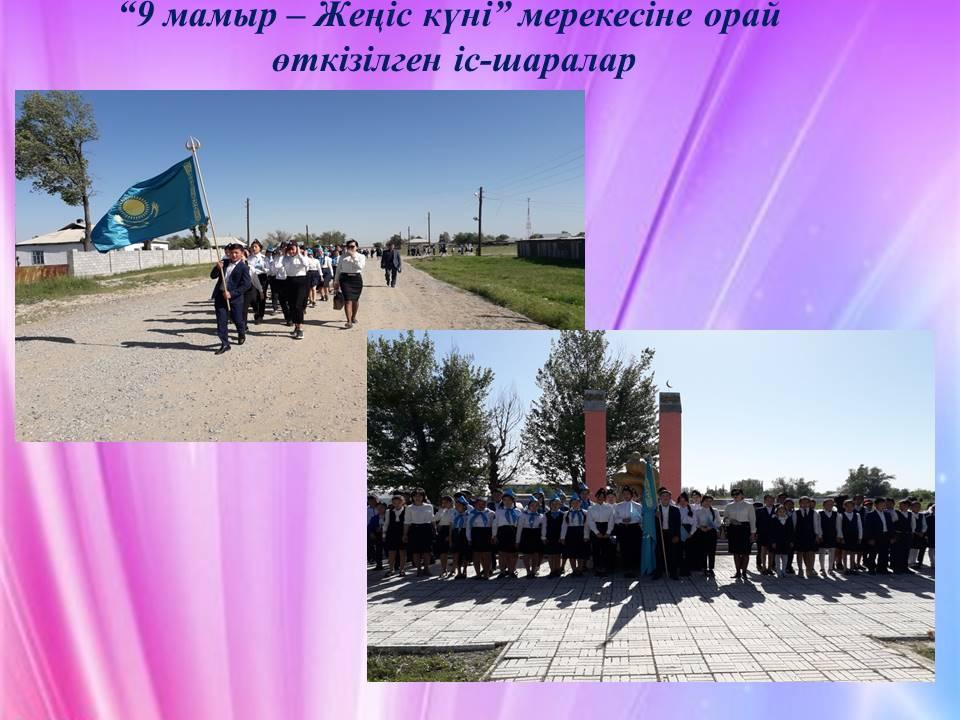 “9 мамыр – Жеңіс күні” мерекесіне орай өткізілген іс-шаралар